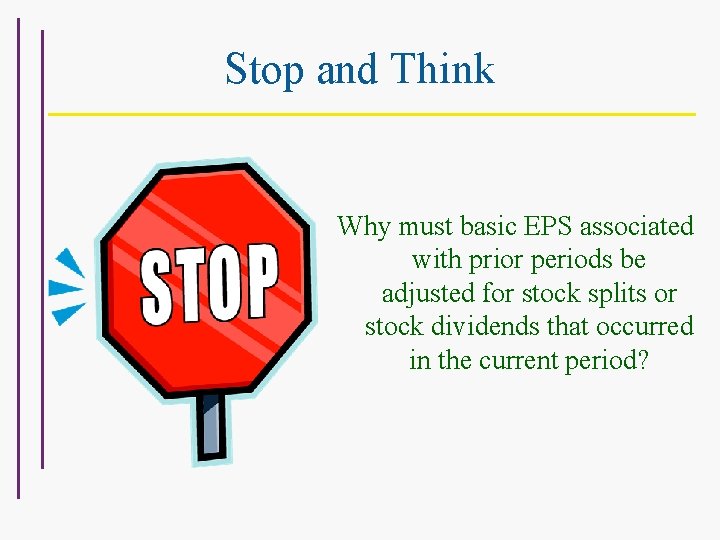 Stop and Think

STOP

Why must basic EPS associated with prior periods be adjusted for stock splits or stock dividends that occurred in the current period?